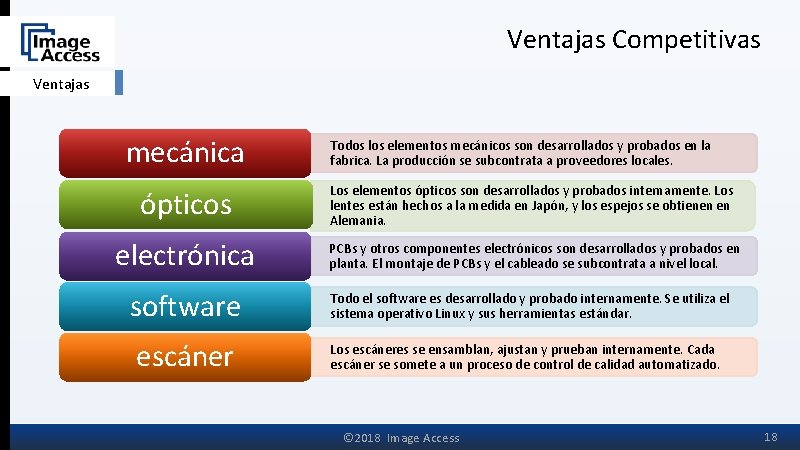 Image Access

Ventajas

Ventajas Competitivas

mecánica

Todos los elementos mecánicos son desarrollados y probados en la fabrica. La producción se subcontrata a proveedores locales.

ópticos

Los elementos ópticos son desarrollados y probados internamente. Los lentes están hechos a la medida en Japón, y los espejos se obtienen en Alemania.

electrónica

PCBs y otros componentes electrónicos son desarrollados y probados en planta. El montaje de PCBs y el cableado se subcontrata a nivel local.

software

Todo el software es desarrollado y probado internamente. Se utiliza el sistema operativo Linux y sus herramientas estándar.

escáner

Los escáneres se ensamblan, ajustan y prueban internamente. Cada escáner se somete a un proceso de control de calidad automatizado.

©2018 Image Access

18